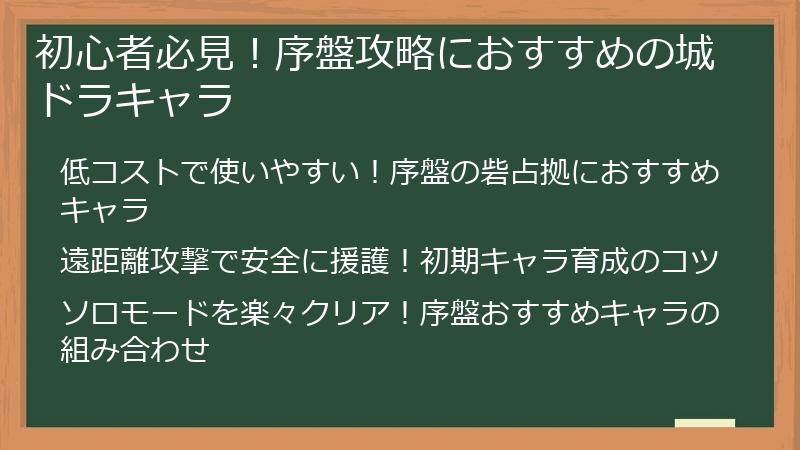 初心者必見！序盤攻略におすすめの城ドラキャラ

低コストで使いやすい！序盤の砦占拠におすすめキャラ

遠距離攻撃で安全に援護！初期キャラ育成のコツ

ソロモードを楽々クリア！序盤おすすめキャラの組み合わせ